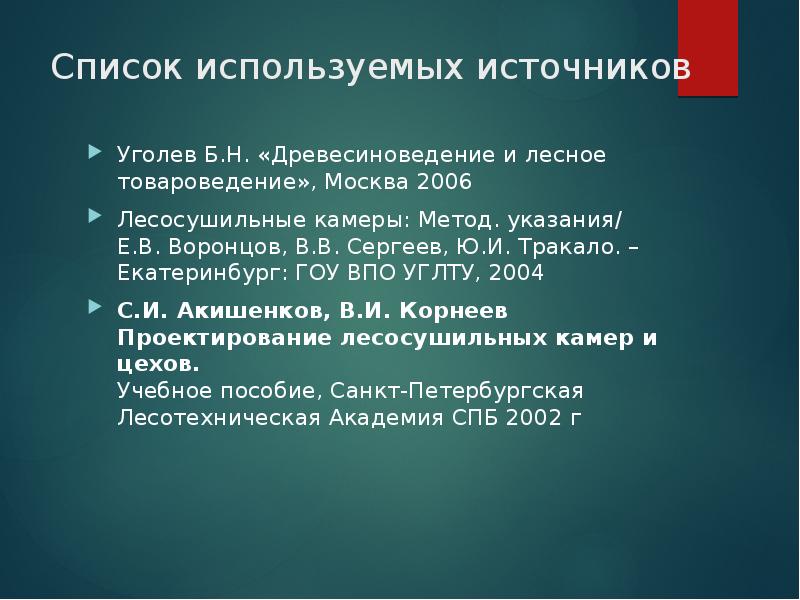 Список используемых источников

Уголев Б.Н. «Древесиноведение и лесное товароведение», Москва 2006

Лесосушильные камеры: Метод. указания/ Е.В. Воронцов, В.В. Сергеев, Ю.И. Тракало. – Екатеринбург: ГОУ ВПО УГЛТУ, 2004

С.И. Акишенков, В.И. Корнеев Проектирование лесосушильных камер и цехов.
Учебное пособие, Санкт-Петербургская Лесотехническая Академия СПБ 2002 г